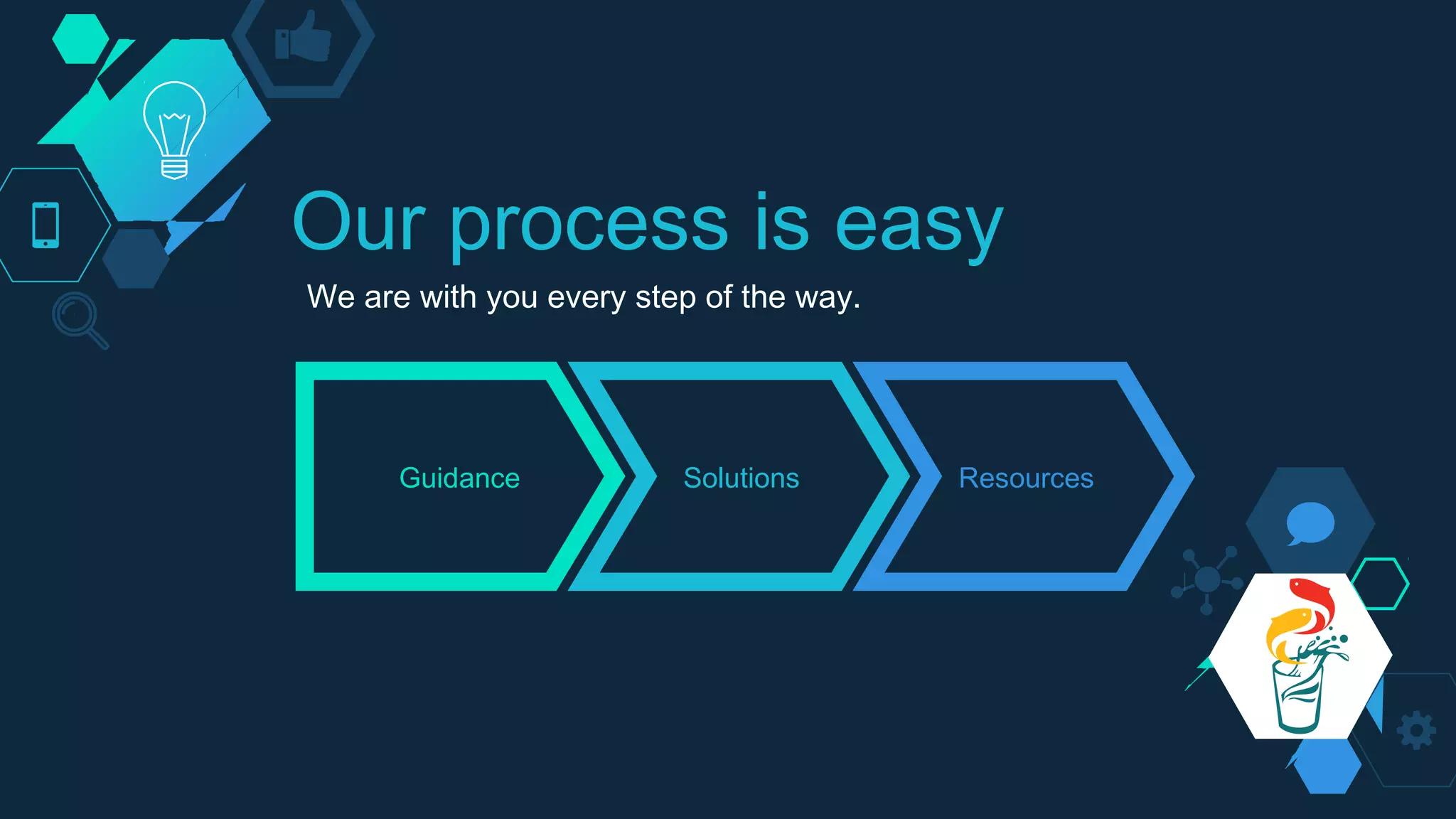 Our process is easy

We are with you every step of the way.

Guidance

Solutions

Resources